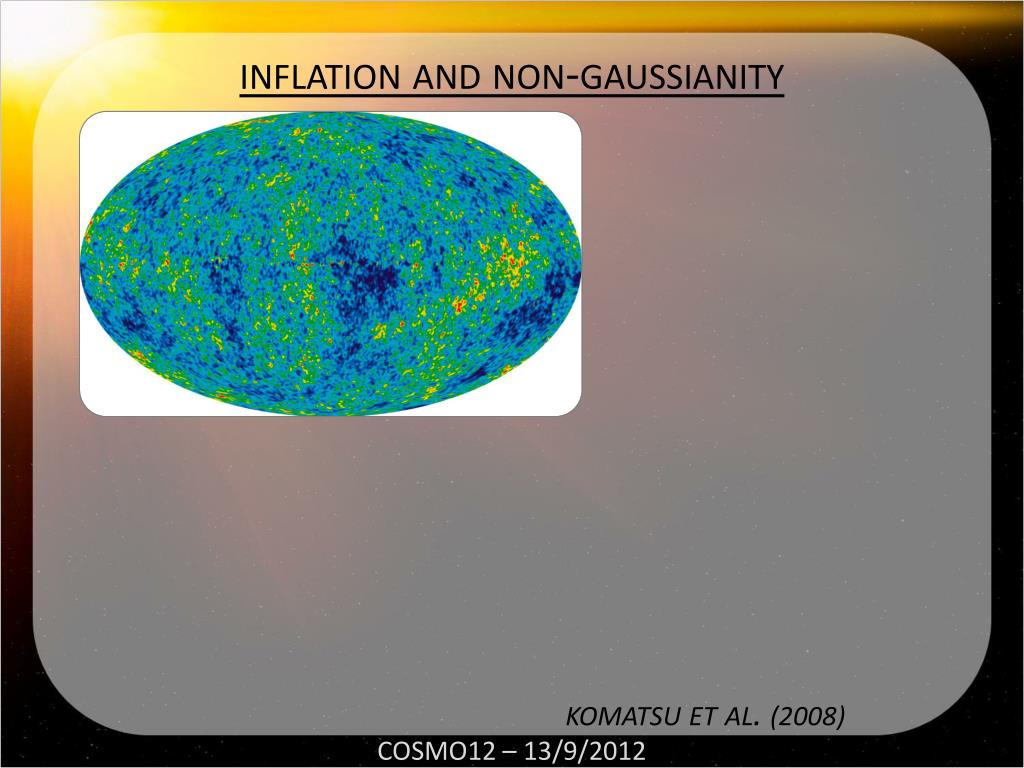 INFLATION AND NON-GAUSSIANITY

KOMATSU ET AL. (2008)

COSMO12 – 13/9/2012